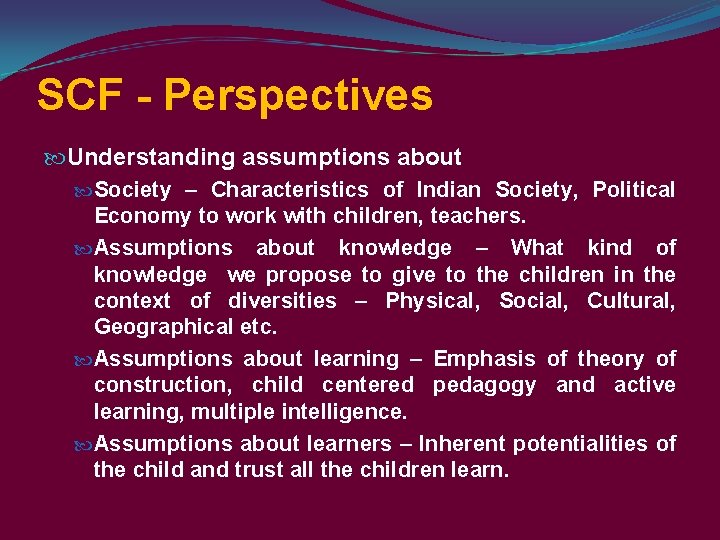 SCF - Perspectives

Understanding assumptions about

Society – Characteristics of Indian Society, Political Economy to work with children, teachers.

Assumptions about knowledge – What kind of knowledge we propose to give to the children in the context of diversities – Physical, Social, Cultural, Geographical etc.

Assumptions about learning – Emphasis of theory of construction, child centered pedagogy and active learning, multiple intelligence.

Assumptions about learners – Inherent potentialities of the child and trust all the children learn.